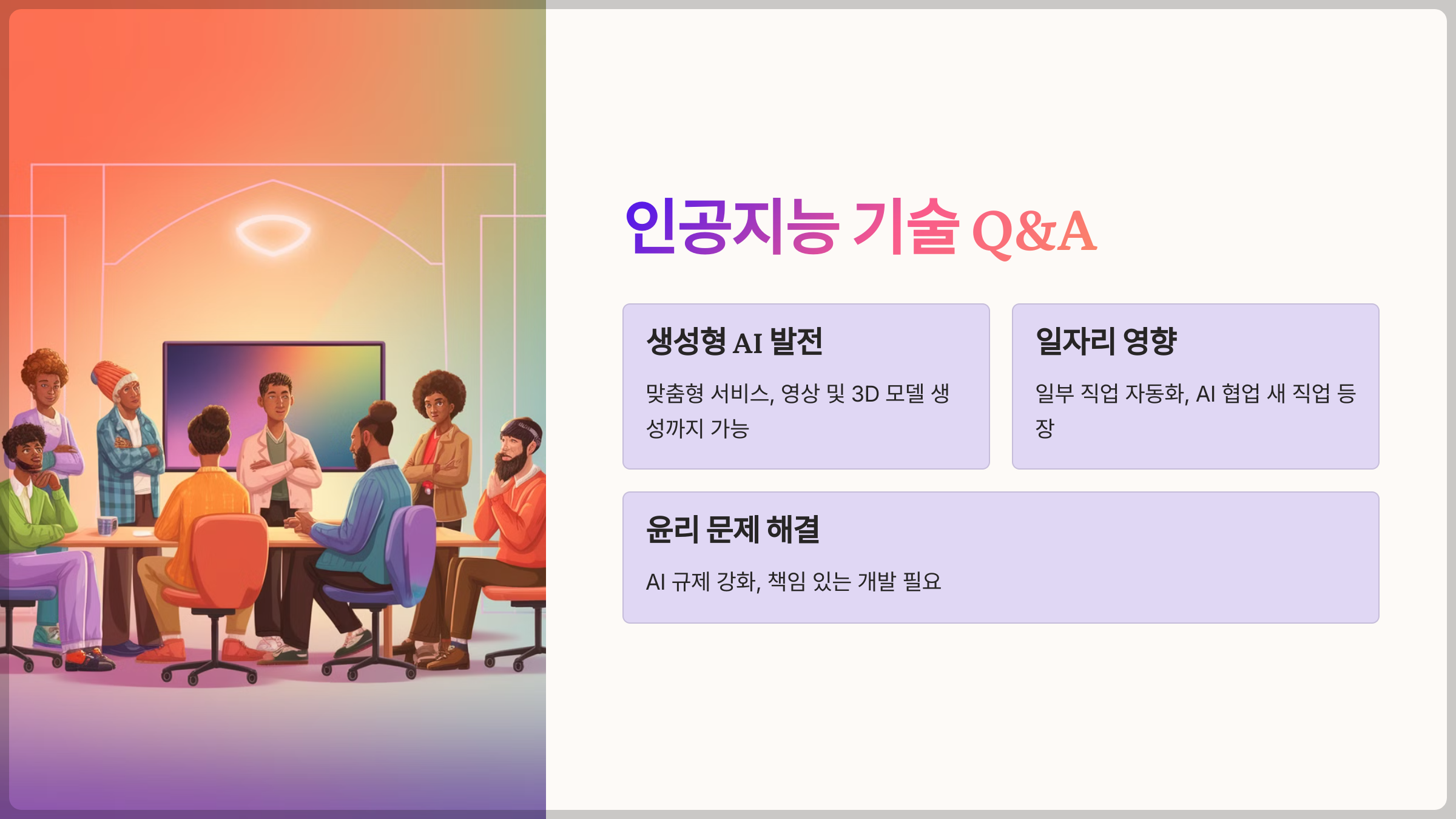 인공지능 기술 Q&A

생성형 AI 발전

맞춤형 서비스, 영상 및 3D 모델 생성까지 가능

일자리 영향

일부 직업 자동화, AI 협업 새 직업 등장

윤리 문제 해결

AI 규제 강화, 책임 있는 개발 필요